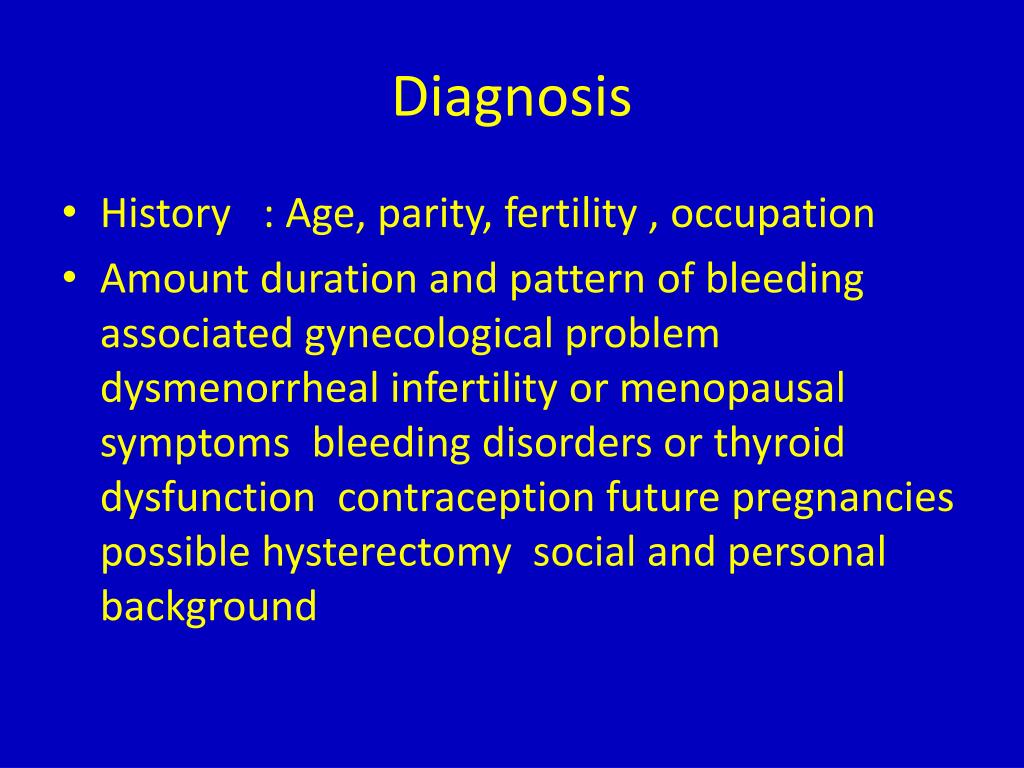 Diagnosis

• History : Age, parity, fertility , occupation
• Amount duration and pattern of bleeding associated gynecological problem dysmenorrheal infertility or menopausal symptoms bleeding disorders or thyroid dysfunction contraception future pregnancies possible hysterectomy social and personal background